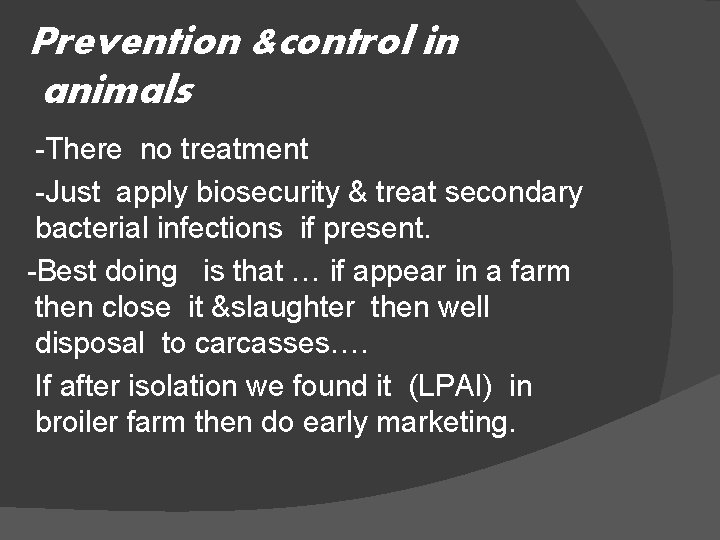 Prevention &control in animals

-There no treatment

-Just apply biosecurity & treat secondary bacterial infections if present.

-Best doing is that … if appear in a farm then close it &slaughter then well disposal to carcasses….

If after isolation we found it (LPAI) in broiler farm then do early marketing.